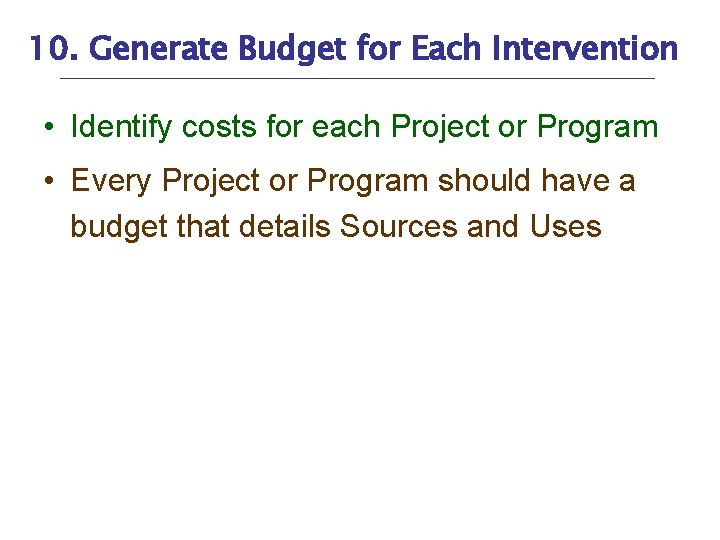 10. Generate Budget for Each Intervention

• Identify costs for each Project or Program

• Every Project or Program should have a budget that details Sources and Uses